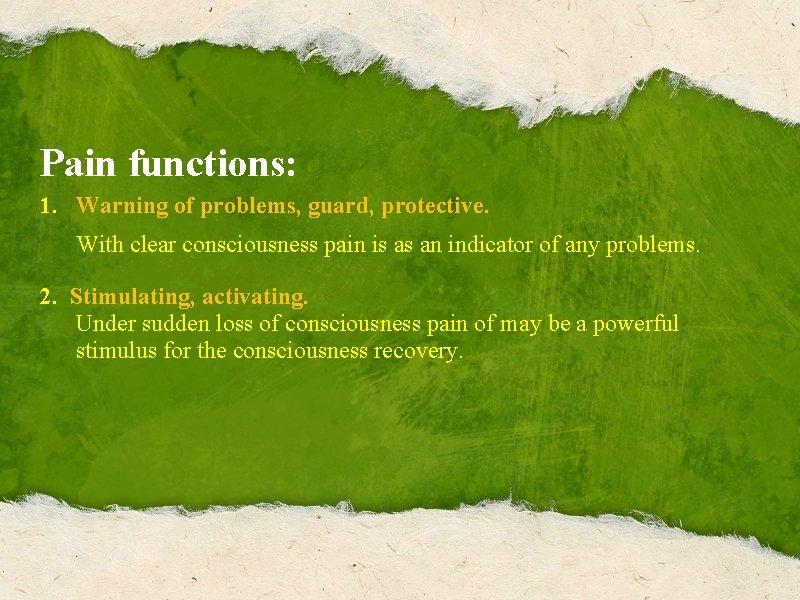 Pain functions:

1. Warning of problems, guard, protective.

With clear consciousness pain is as an indicator of any problems.

2. Stimulating, activating.

Under sudden loss of consciousness pain of may be a powerful stimulus for the consciousness recovery.